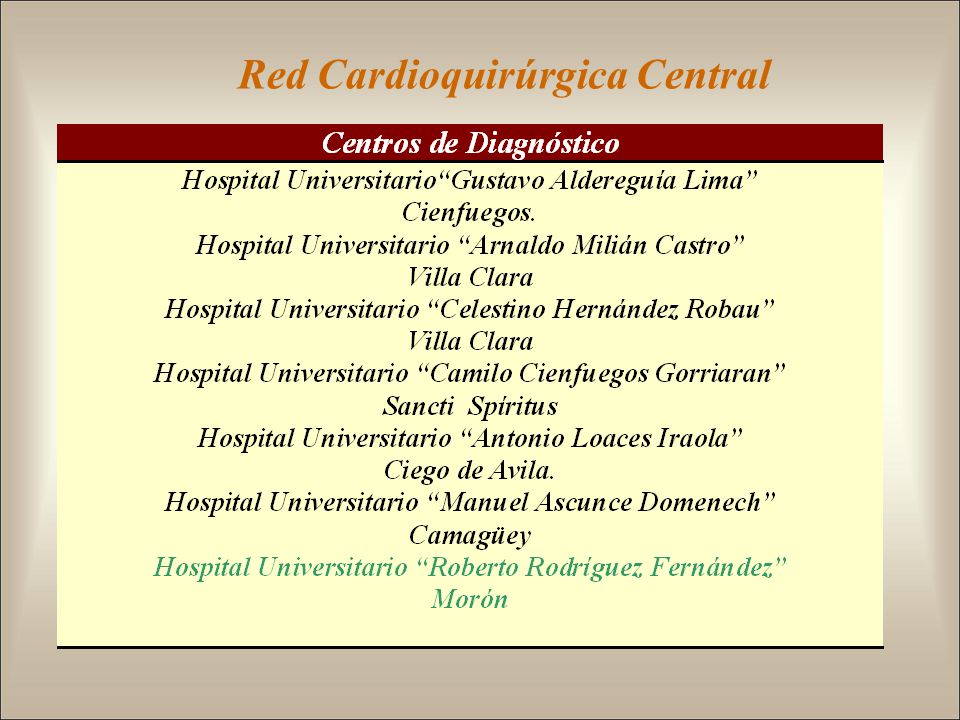 Red Cardioquirúrgica Central

Centros de Diagnóstico

Hospital Universitario“Gustavo Aldereguía Lima”
Cienfuegos.
Hospital Universitario “Arnaldo Milián Castro”
Villa Clara
Hospital Universitario “Celestino Hernández Robau”
Villa Clara
Hospital Universitario “Camilo Cienfuegos Gorriaran”
Sancti Spíritus
Hospital Universitario “Antonio Loaces Iraola”
Ciego de Avila.
Hospital Universitario “Manuel Ascunce Domenech”
Camagüey
Hospital Universitario “Roberto Rodríguez Fernández”
Morón